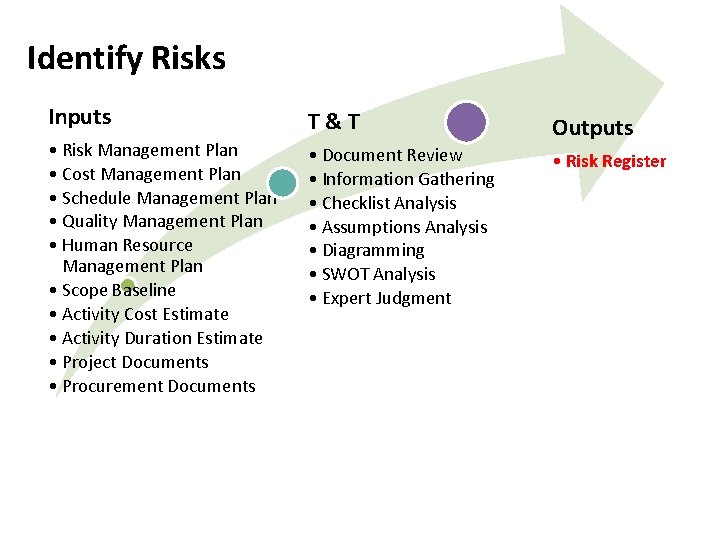 Identify Risks

Inputs
• Risk Management Plan
• Cost Management Plan
• Schedule Management Plan
• Quality Management Plan
• Human Resource Management Plan
• Scope Baseline
• Activity Cost Estimate
• Activity Duration Estimate
• Project Documents
• Procurement Documents

T & T
• Document Review
• Information Gathering
• Checklist Analysis
• Assumptions Analysis
• Diagramming
• SWOT Analysis
• Expert Judgment

Outputs
• Risk Register